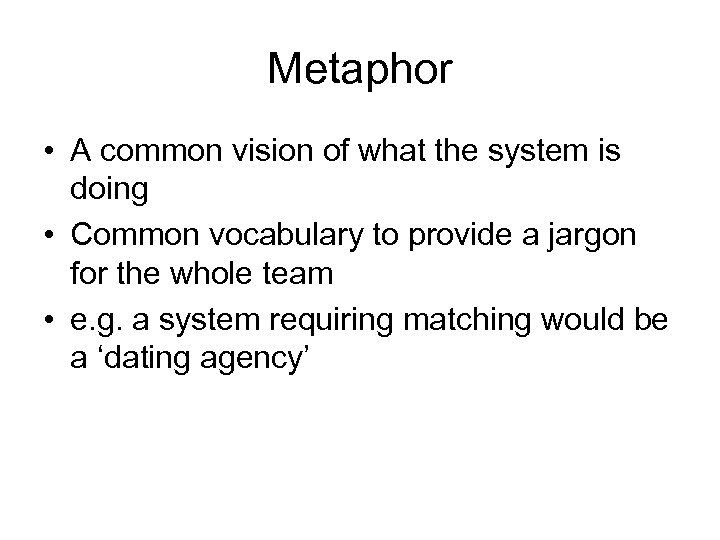 Metaphor

• A common vision of what the system is doing
• Common vocabulary to provide a jargon for the whole team
• e.g. a system requiring matching would be a ‘dating agency’